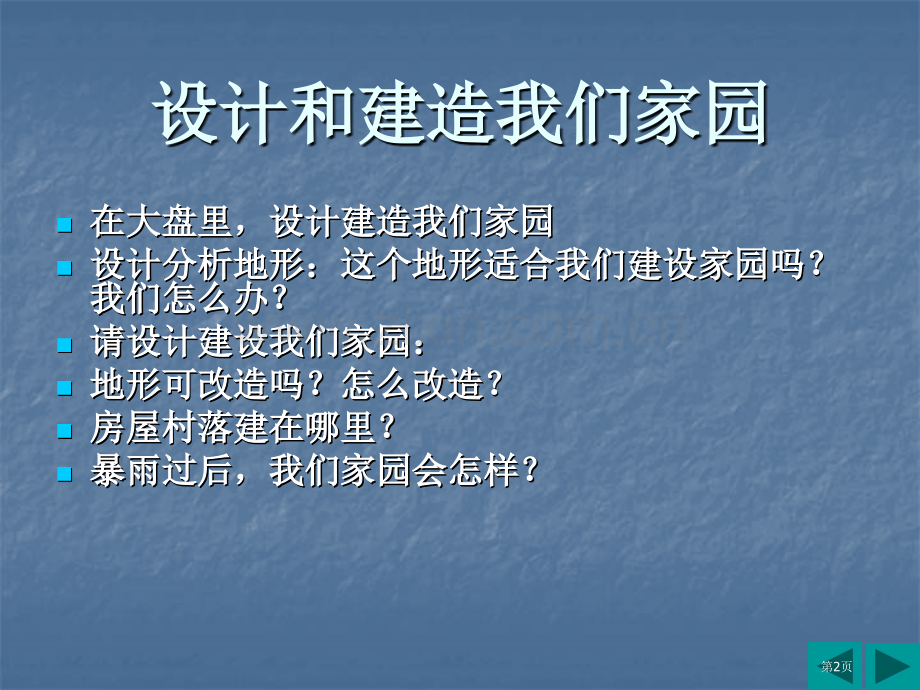 设计和建造我们家园

• 在大盘里，设计建造我们家园
• 设计分析地形：这个地形适合我们建设家园吗？我们怎么办？
• 请设计建设我们家园：
• 地形可改造吗？怎么改造？
• 房屋村落建在哪里？
• 暴雨过后，我们家园会怎样？

第2页